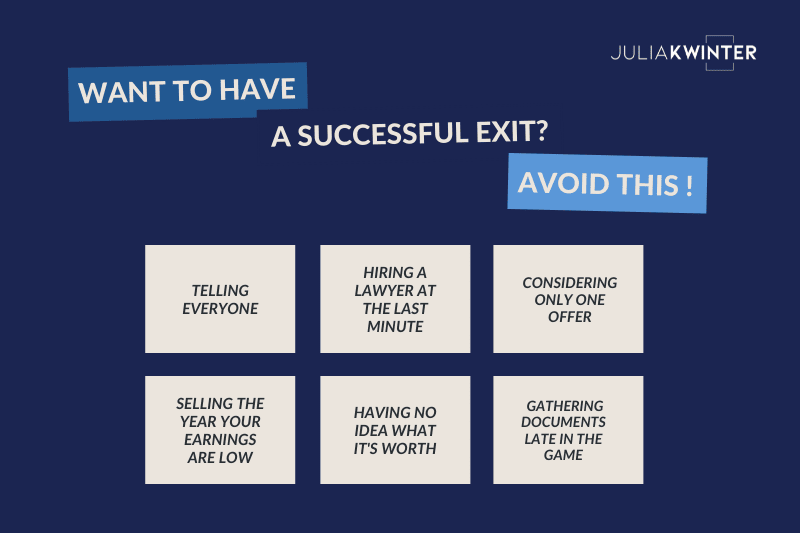 JULIAKWINTER

WANT TO HAVE

A SUCCESSFUL EXIT?

AVOID THIS !

TELLING EVERYONE

HIRING A LAWYER AT THE LAST MINUTE

CONSIDERING ONLY ONE OFFER

SELLING THE YEAR YOUR EARNINGS ARE LOW

HAVING NO IDEA WHAT IT'S WORTH

GATHERING DOCUMENTS LATE IN THE GAME